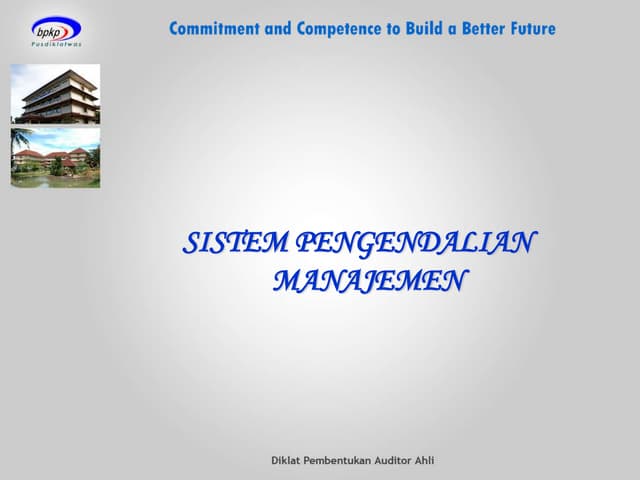 bpkp
Pusdiklatwas

Commitment and Competence to Build a Better Future

SISTEM PENGENDALIAN MANAJEMEN

Diklat Pembentukan Auditor Ahli